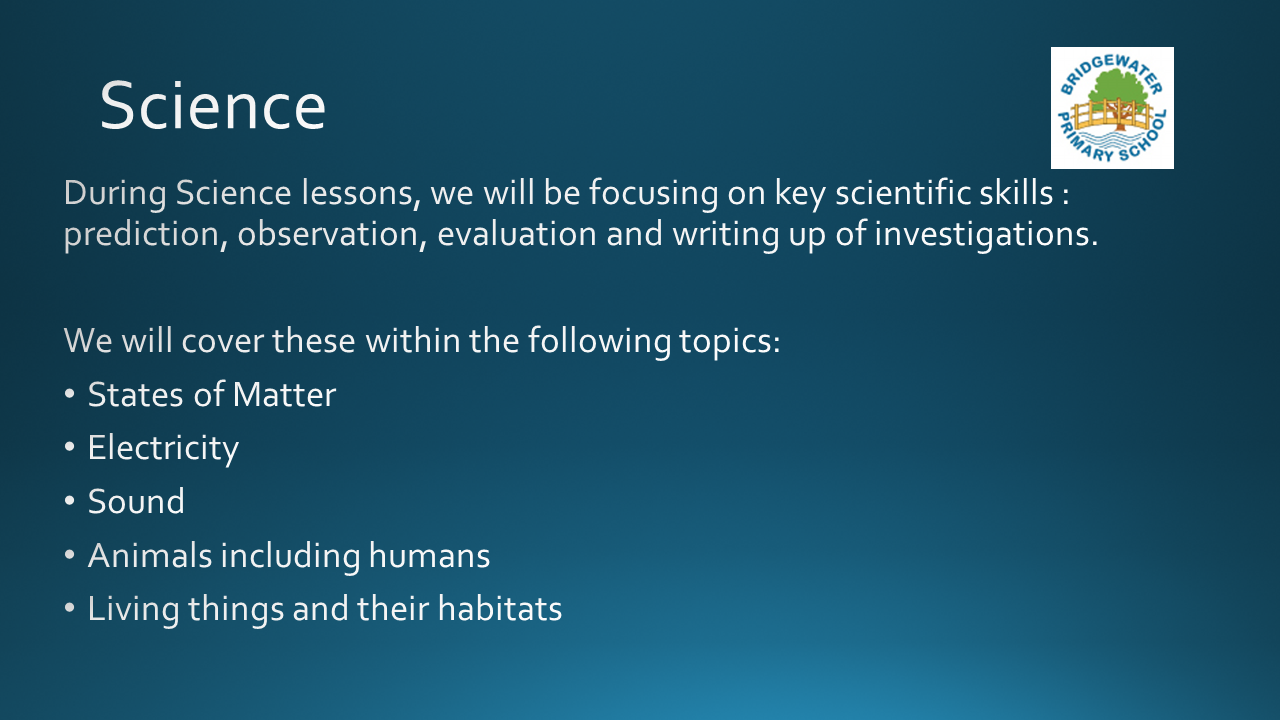 Science

BRIDGEWATER PRIMARY SCHOOL

During Science lessons, we will be focusing on key scientific skills : prediction, observation, evaluation and writing up of investigations.

We will cover these within the following topics:
• States of Matter
• Electricity
• Sound
• Animals including humans
• Living things and their habitats